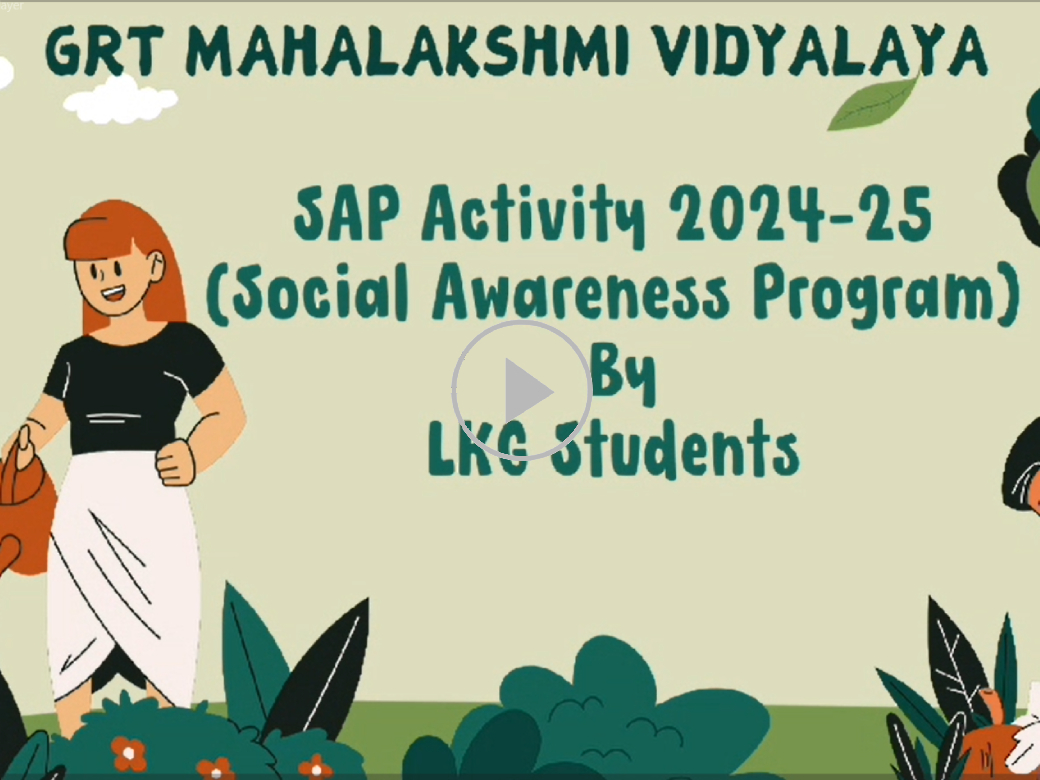 GRT MAHALAKSHMI VIDYALAYA

SAP Activity 2024-25
(Social Awareness Program)
By
LKG Students